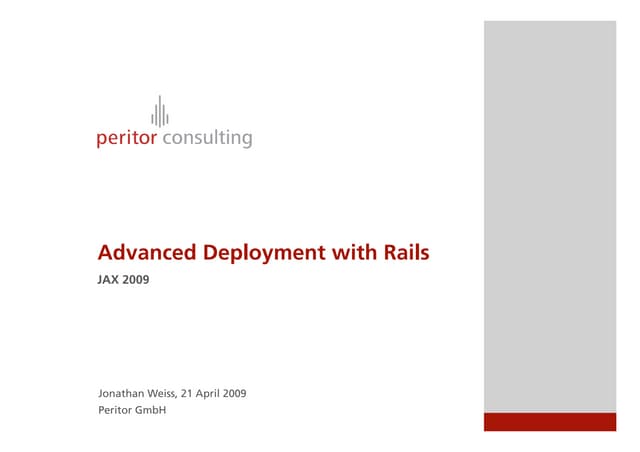 peritor consulting

Advanced Deployment with Rails

JAX 2009

Jonathan Weiss, 21 April 2009
Peritor GmbH